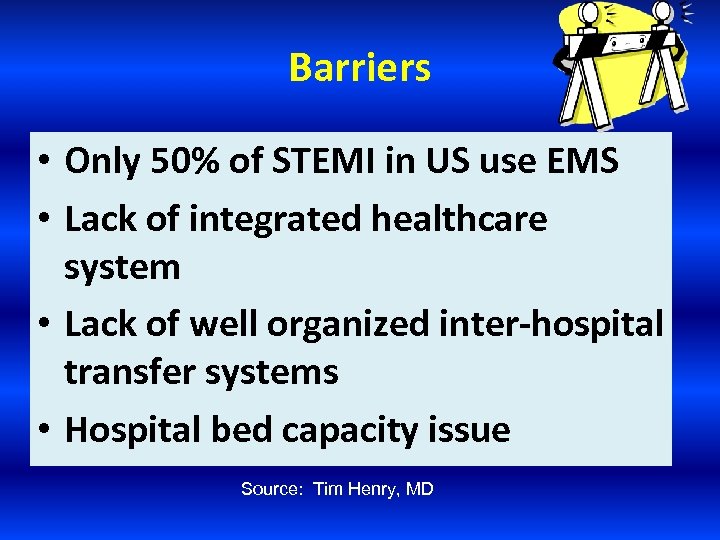 Barriers

• Only 50% of STEMI in US use EMS
• Lack of integrated healthcare system
• Lack of well organized inter-hospital transfer systems
• Hospital bed capacity issue

Source: Tim Henry, MD